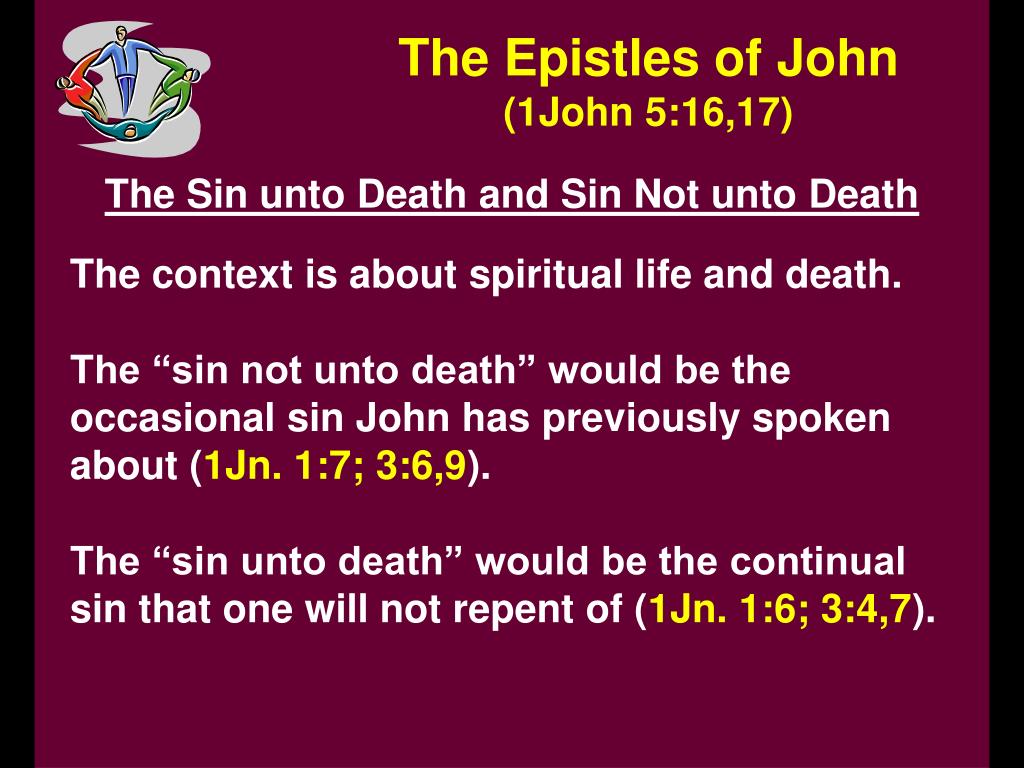 The Epistles of John
(1John 5:16,17)

The Sin unto Death and Sin Not unto Death

The context is about spiritual life and death.

The “sin not unto death” would be the occasional sin John has previously spoken about (1Jn. 1:7; 3:6,9).

The “sin unto death” would be the continual sin that one will not repent of (1Jn. 1:6; 3:4,7).